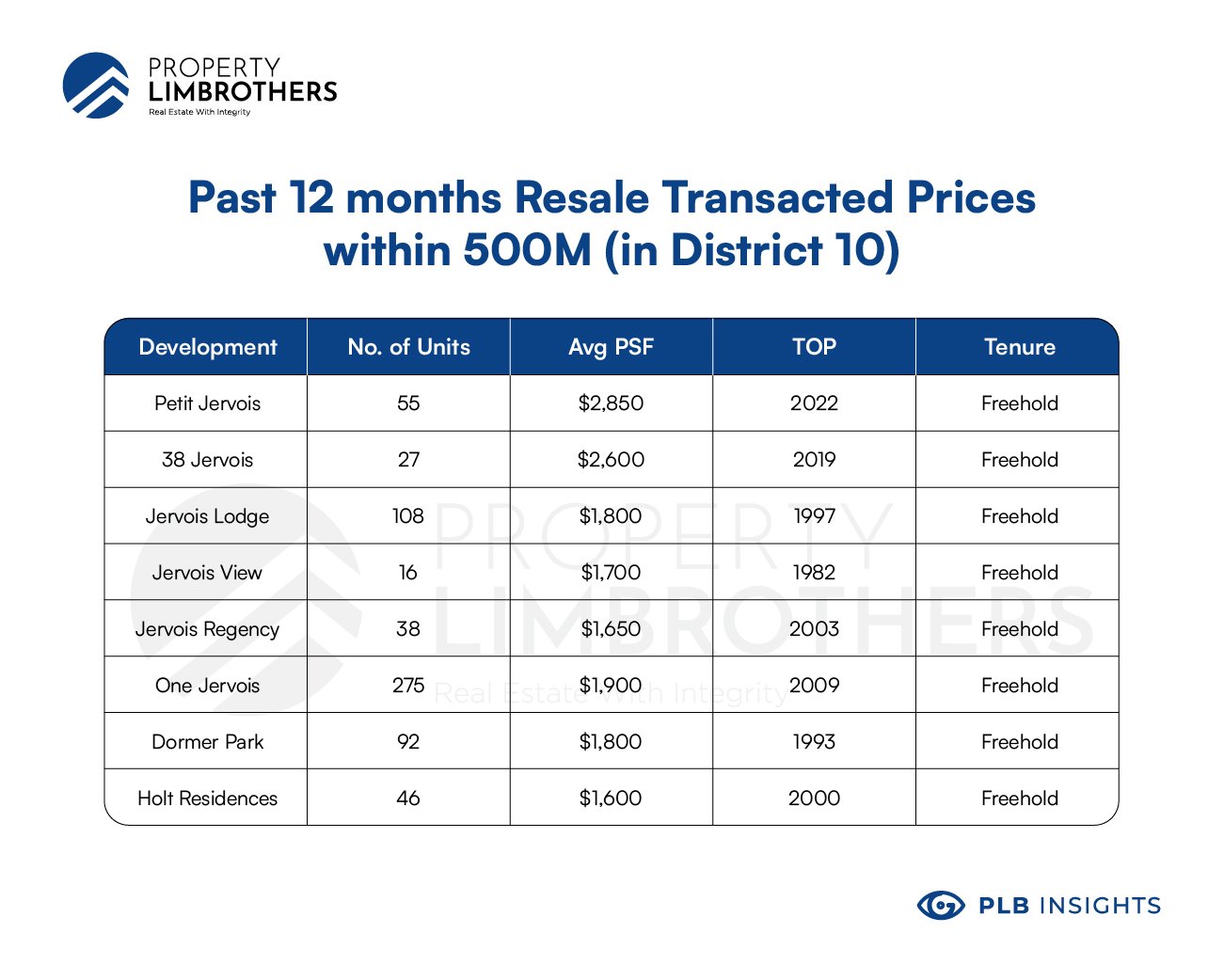 PROPERTY
LIMBROTHERS
Real Estate With Integrity

Past 12 months Resale Transacted Prices within 500M (in District 10)

| Development | No. of Units | Avg PSF | TOP | Tenure |
|---|---|---|---|---|
| Petit Jervois | 55 | \$2,850 | 2022 | Freehold |
| 38 Jervois | 27 | \$2,600 | 2019 | Freehold |
| Jervois Lodge | 108 | \$1,800 | 1997 | Freehold |
| Jervois View | 16 | \$1,700 | 1982 | Freehold |
| Jervois Regency | 38 | \$1,650 | 2003 | Freehold |
| One Jervois | 275 | \$1,900 | 2009 | Freehold |
| Dormer Park | 92 | \$1,800 | 1993 | Freehold |
| Holt Residences | 46 | \$1,600 | 2000 | Freehold |

PROPERTY
LIMBROTHERS
Real Estate With Integrity

PLB INSIGHTS